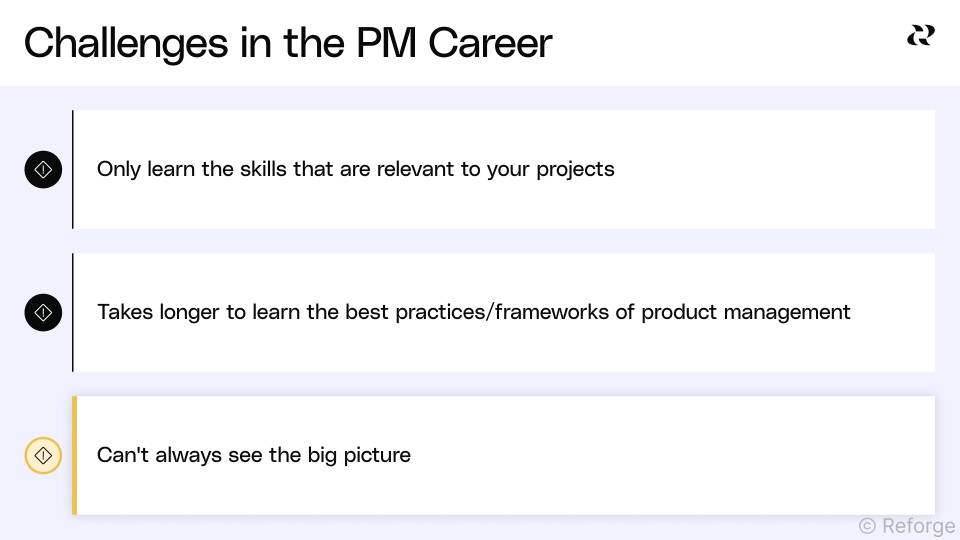 Challenges in the PM Career

Only learn the skills that are relevant to your projects

Takes longer to learn the best practices/frameworks of product management

Can't always see the big picture

© Reforge